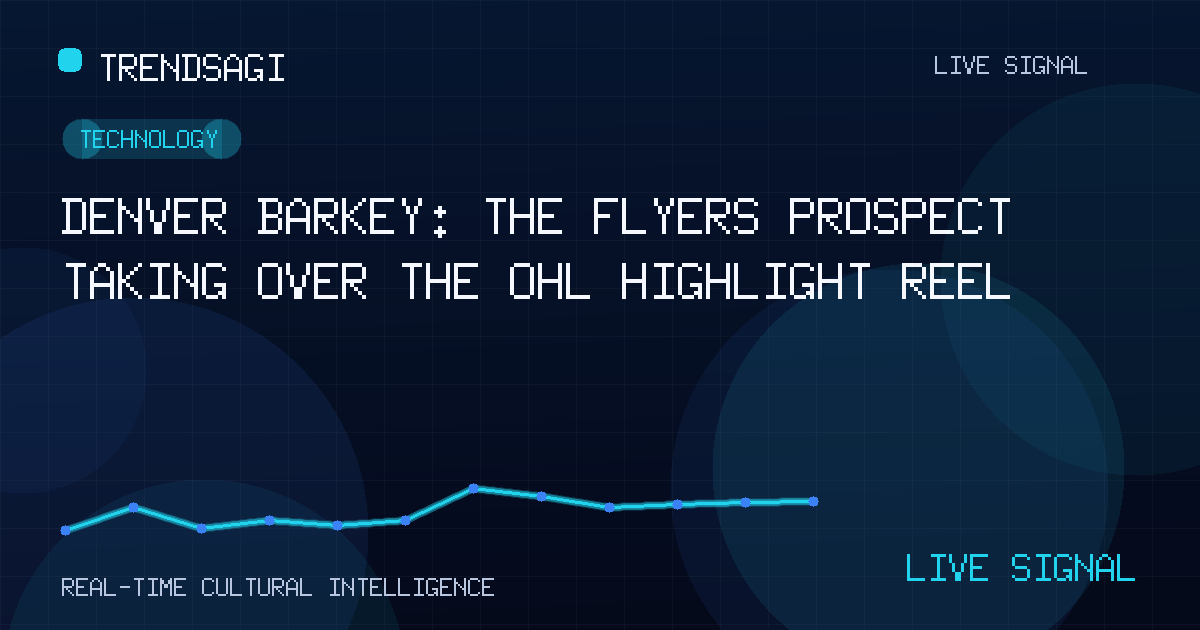 TRENDSAGI

LIVE SIGNAL

TECHNOLOGY

DENVER BARKEY: THE FLYERS PROSPECT TAKING OVER THE OHL HIGHLIGHT REEL

REAL-TIME CULTURAL INTELLIGENCE

LIVE SIGNAL